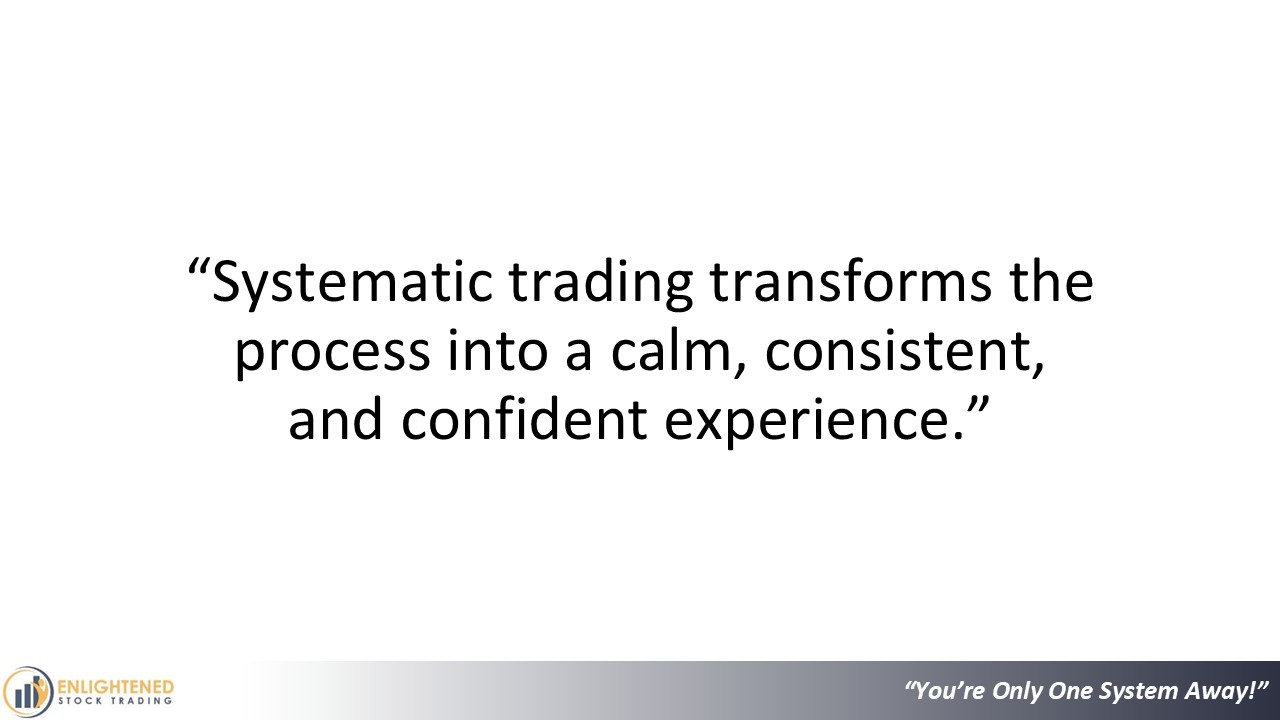 “Systematic trading transforms the process into a calm, consistent, and confident experience.”

ENLIGHTENED
STOCK TRADING

“You’re Only One System Away!”